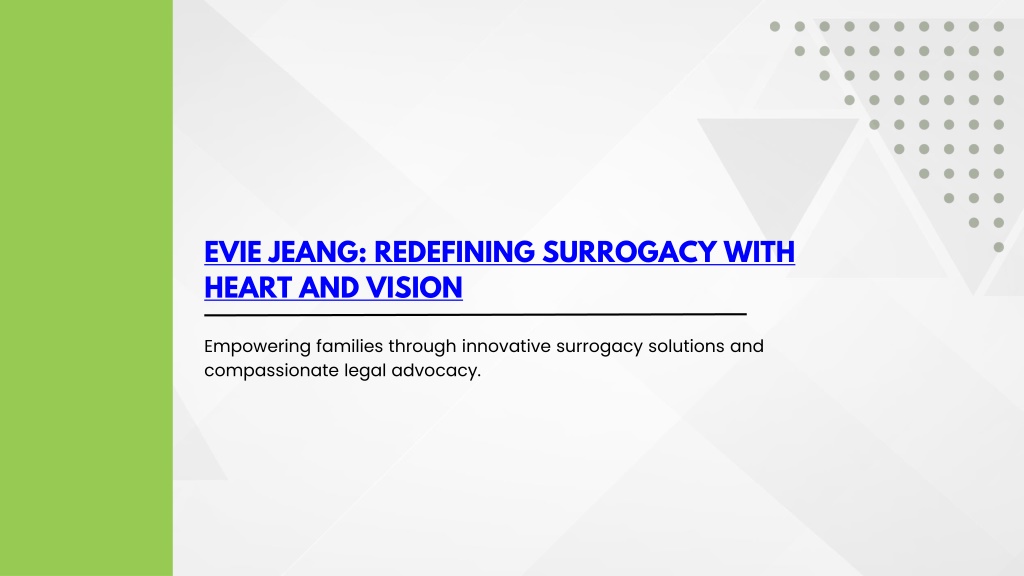 EVIE JEANG: REDEFINING SURROGACY WITH HEART AND VISION

Empowering families through innovative surrogacy solutions and compassionate legal advocacy.